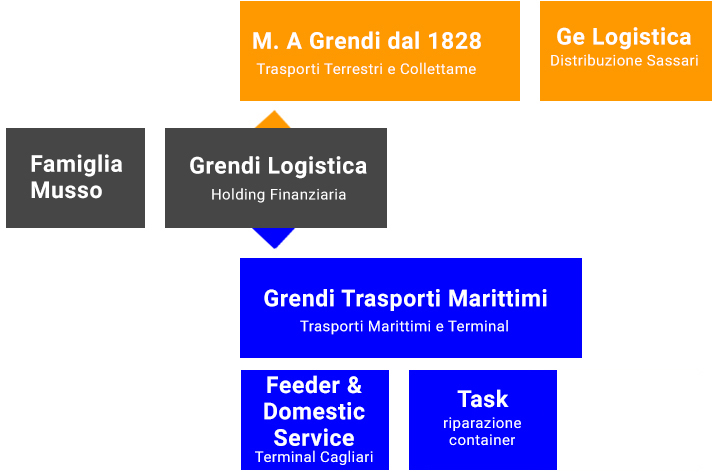 M. A Grendi dal 1828
Trasporti Terrestri e Collettame

Ge Logistica
Distribuzione Sassari

Famiglia Musso

Grendi Logistica
Holding Finanziaria

Grendi Trasporti Marittimi
Trasporti Marittimi e Terminal

Feeder & Domestic Service
Terminal Cagliari

Task
riparazione container